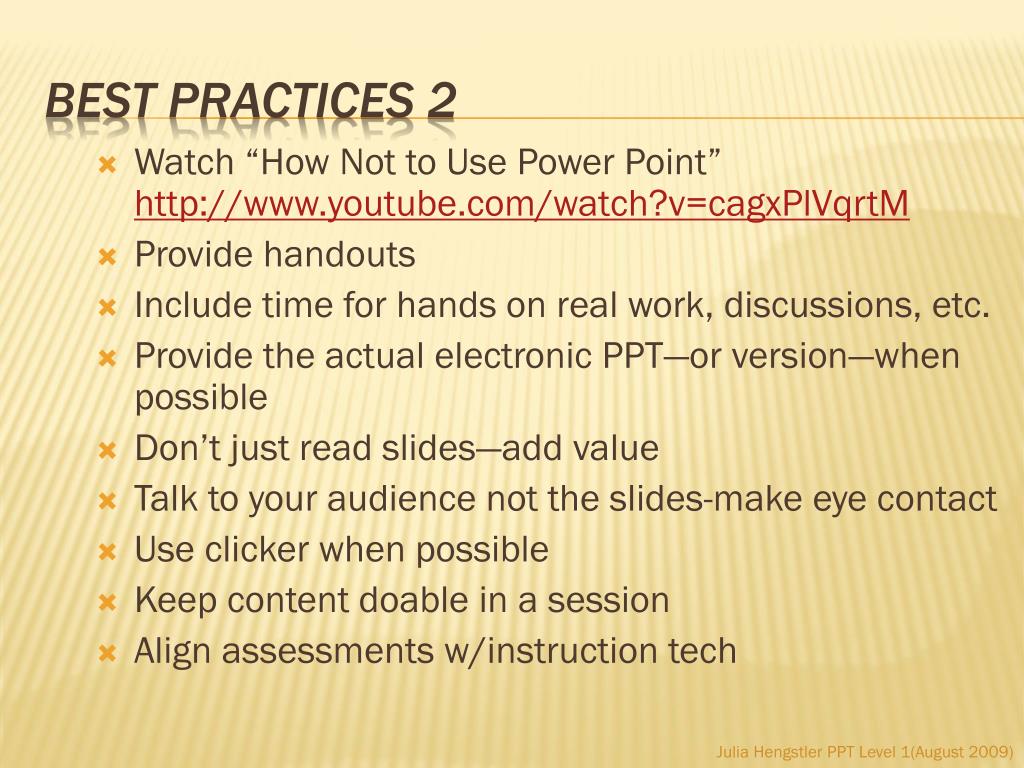 BEST PRACTICES 2

Watch “How Not to Use Power Point” http://www.youtube.com/watch?v=cagxPlVqrtM
Provide handouts
Include time for hands on real work, discussions, etc.
Provide the actual electronic PPT—or version—when possible
Don’t just read slides—add value
Talk to your audience not the slides-make eye contact
Use clicker when possible
Keep content doable in a session
Align assessments w/instruction tech

Julia Hengstler PPT Level 1(August 2009)